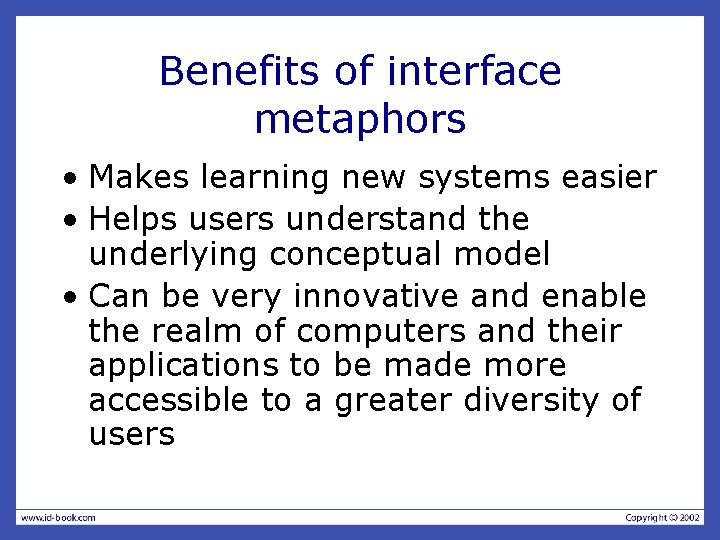 Benefits of interface metaphors

• Makes learning new systems easier
• Helps users understand the underlying conceptual model
• Can be very innovative and enable the realm of computers and their applications to be made more accessible to a greater diversity of users

www.id-book.com

Copyright © 2002